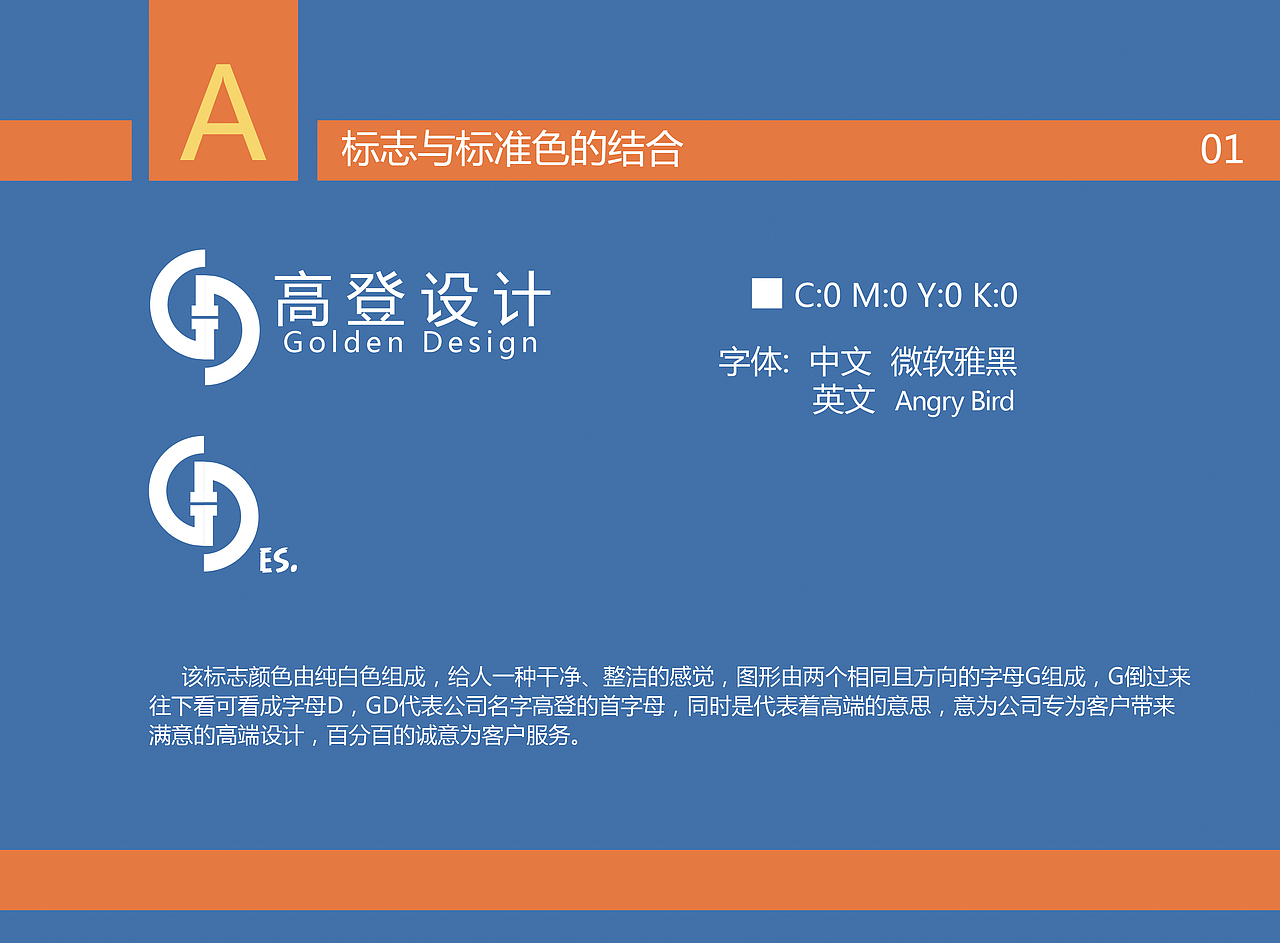 A

标志与标准色的结合

01

高登设计
Golden Design

C:0 M:0 Y:0 K:0

字体: 中文 微软雅黑
英文 Angry Bird

ES.

该标志颜色由纯白色组成，给人一种干净、整洁的感觉，图形由两个相同且方向的字母G组成，G倒过来往下看可看成字母D，GD代表公司名字高登的首字母，同时是代表着高端的意思，意为公司专为客户带来满意的高端设计，百分百的诚意为客户服务。